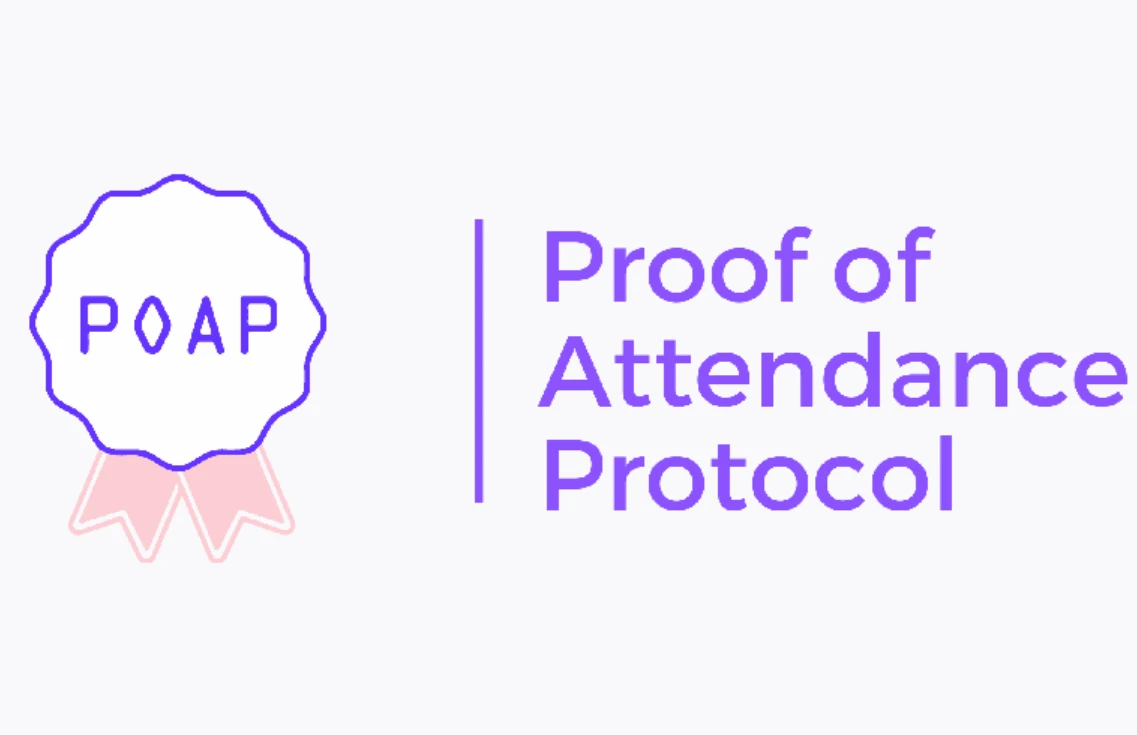 POAP

Proof of Attendance Protocol